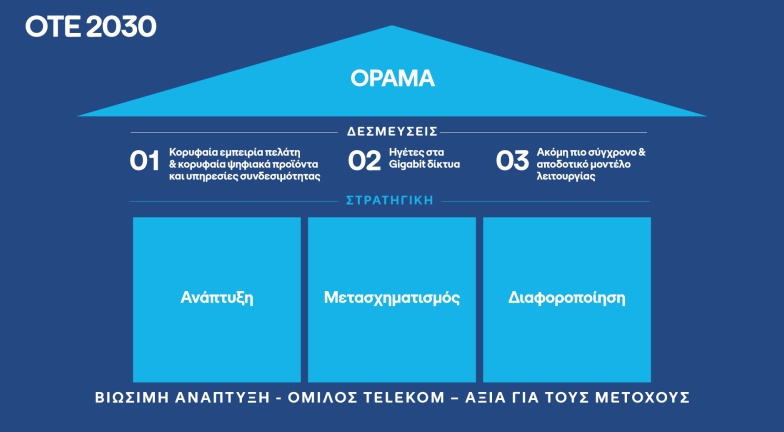 OTE 2030

ΟΡΑΜΑ

ΔΕΣΜΕΥΣΕΙΣ

01 Κορυφαία εμπειρία πελάτη & κορυφαία ψηφιακά προϊόντα και υπηρεσίες συνδεσιμότητας

02 Ηγέτες στα Gigabit δίκτυα

03 Ακόμη πιο σύγχρονο & αποδοτικό μοντέλο λειτουργίας

ΣΤΡΑΤΗΓΙΚΗ

Ανάπτυξη

Μετασχηματισμός

Διαφοροποίηση

ΒΙΩΣΙΜΗ ΑΝΑΠΤΥΞΗ - ΟΜΙΛΟΣ TELEKOM – ΑΞΙΑ ΓΙΑ ΤΟΥΣ ΜΕΤΟΧΟΥΣ